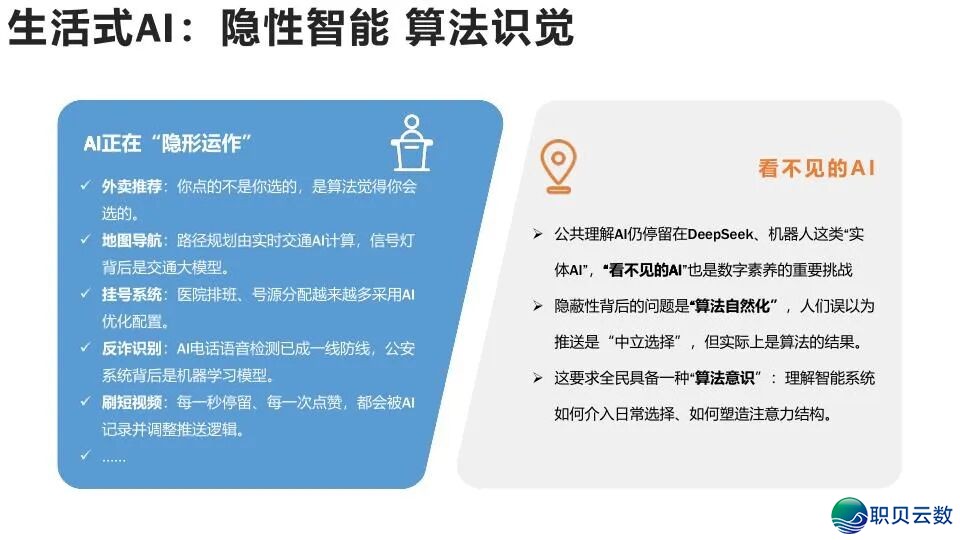 生活式AI：隐性智能 算法识觉

AI正在“隐形运作”

✓ 外卖推荐：你点的不是你选的，是算法觉得你会选的。
✓ 地图导航：路径规划由实时交通AI计算，信号灯背后是交通大模型。
✓ 挂号系统：医院排班、号源分配越来越多采用AI优化配置。
✓ 反诈识别：AI电话语音检测已成一线防线，公安系统背后是机器学习模型。
✓ 刷短视频：每一秒停留、每一次点赞，都会被AI记录并调整推送逻辑。
✓ ......

看不见的AI

➢ 公共理解AI仍停留在DeepSeek、机器人这类“实体AI”，“看不见的AI”也是数字素养的重要挑战
➢ 隐蔽性背后的问题是“算法自然化”，人们误以为推送是“中立选择”，但实际上是算法的结果。
➢ 这要求全民具备一种“算法意识”：理解智能系统如何介入日常选择、如何塑造注意力结构。

职贝云数